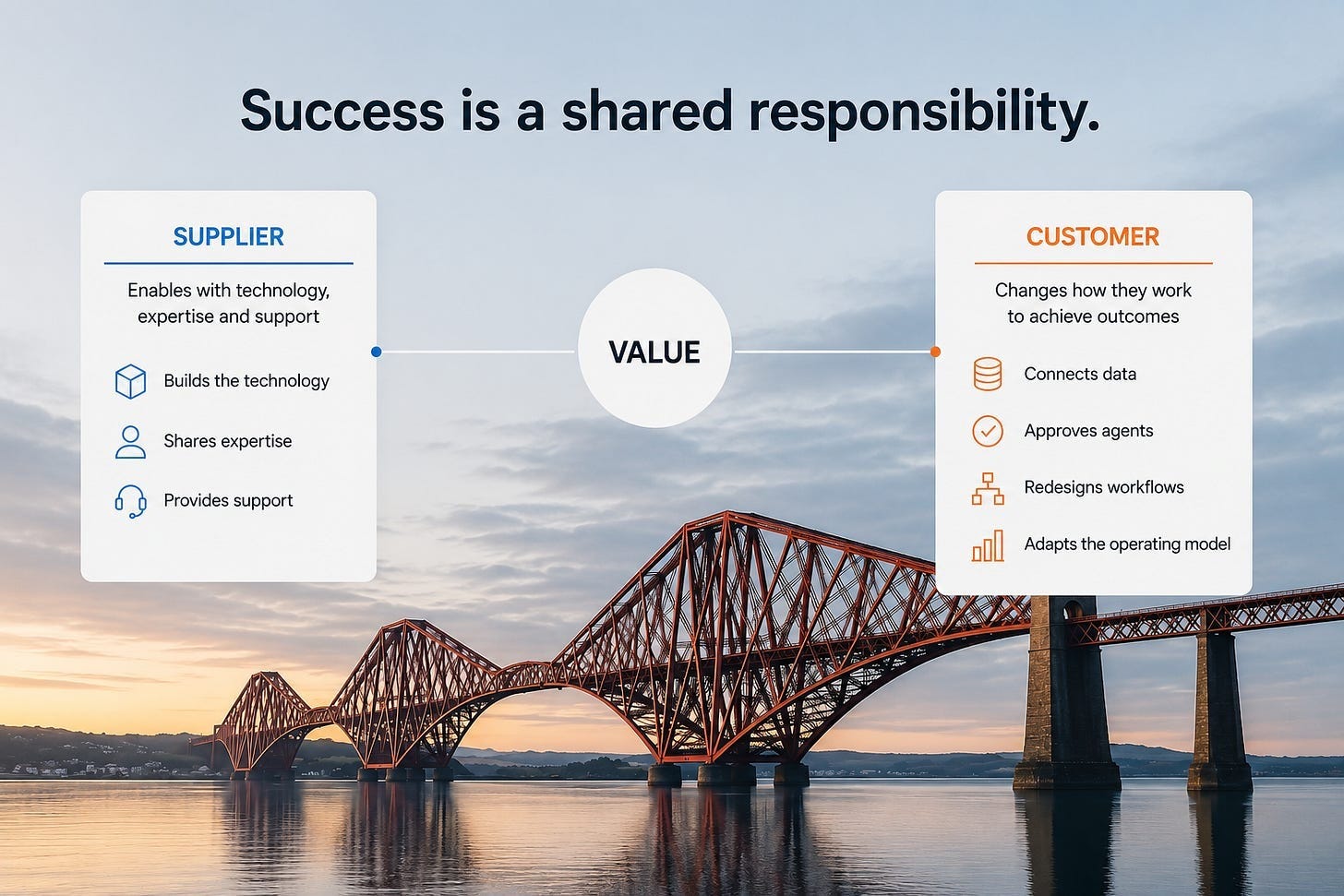 Success is a shared responsibility.

SUPPLIER

Enables with technology, expertise and support

Builds the technology

Shares expertise

Provides support

VALUE

CUSTOMER

Changes how they work to achieve outcomes

Connects data

Approves agents

Redesigns workflows

Adapts the operating model